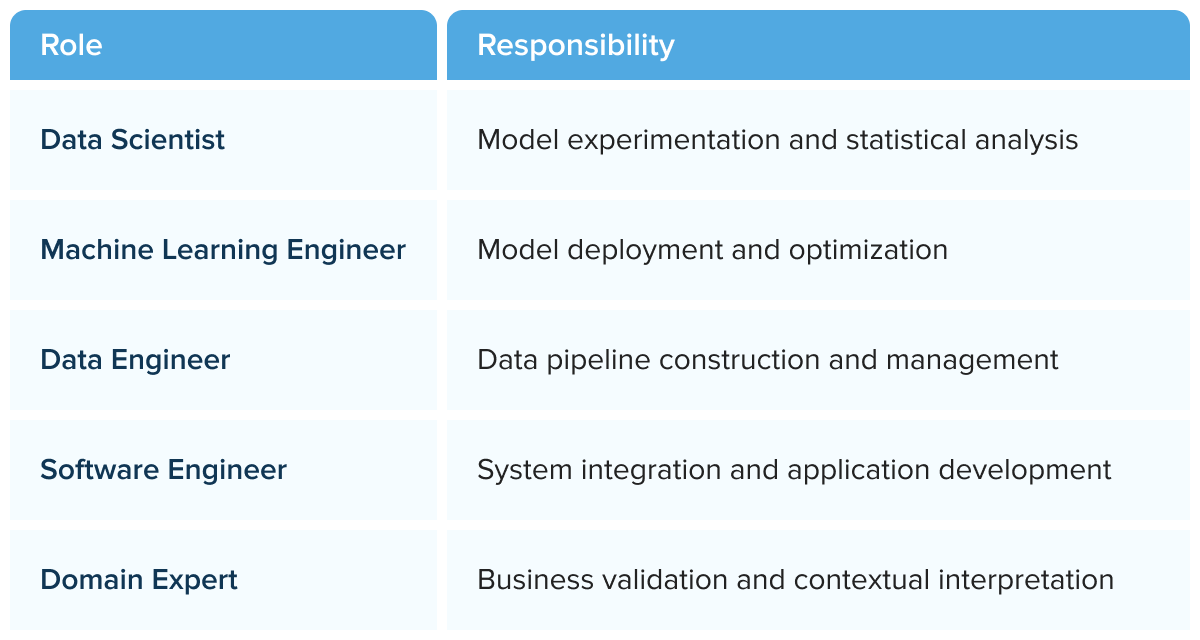 | Role | Responsibility |
|---|---|
| Data Scientist | Model experimentation and statistical analysis |
| Machine Learning Engineer | Model deployment and optimization |
| Data Engineer | Data pipeline construction and management |
| Software Engineer | System integration and application development |
| Domain Expert | Business validation and contextual interpretation |